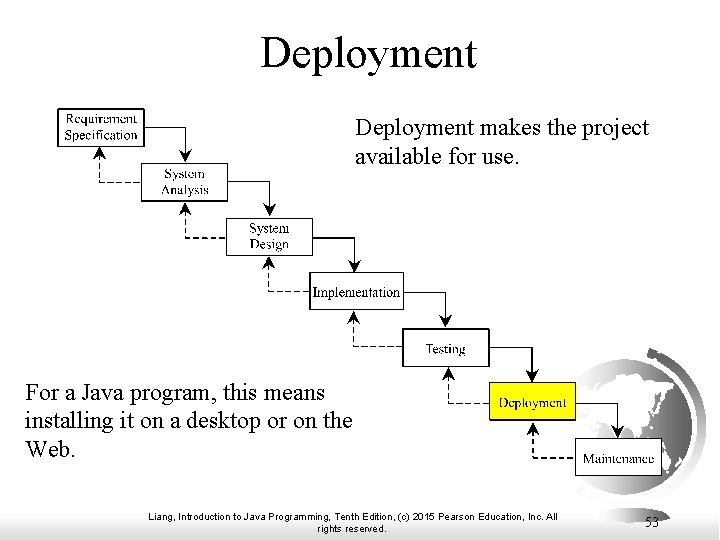 Deployment

Requirement Specification

System Analysis

System Design

Implementation

Testing

Deployment

Maintenance

Deployment makes the project available for use.

For a Java program, this means installing it on a desktop or on the Web.

Liang, Introduction to Java Programming, Tenth Edition, (c) 2015 Pearson Education, Inc. All rights reserved.

53